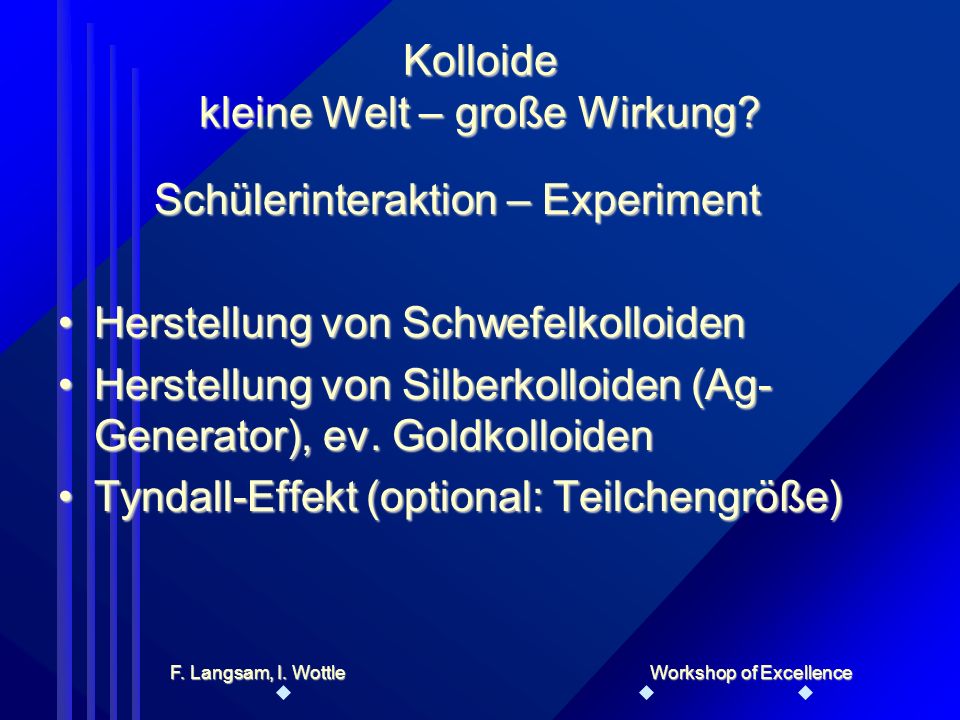 Kolloide
kleine Welt – große Wirkung?

Schülerinteraktion – Experiment

• Herstellung von Schwefelkolloiden
• Herstellung von Silberkolloiden (Ag-Generator), ev. Goldkolloiden
• Tyndall-Effekt (optional: Teilchengröße)

F. Langsam, I. Wottle

Workshop of Excellence